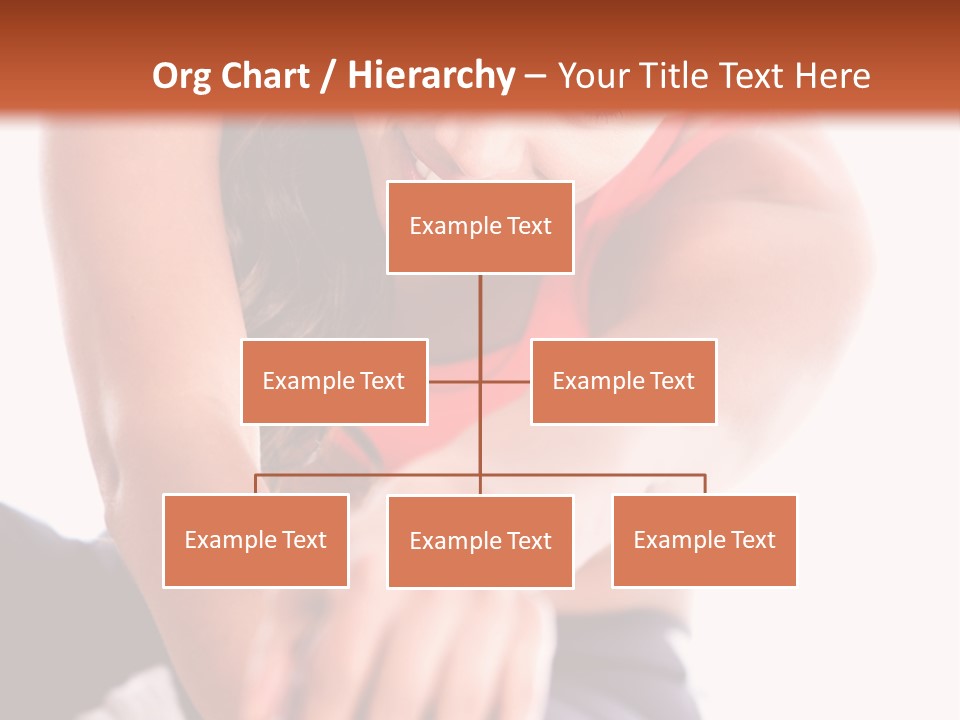 Org Chart / Hierarchy – Your Title Text Here

Example Text

Example Text

Example Text

Example Text

Example Text

Example Text